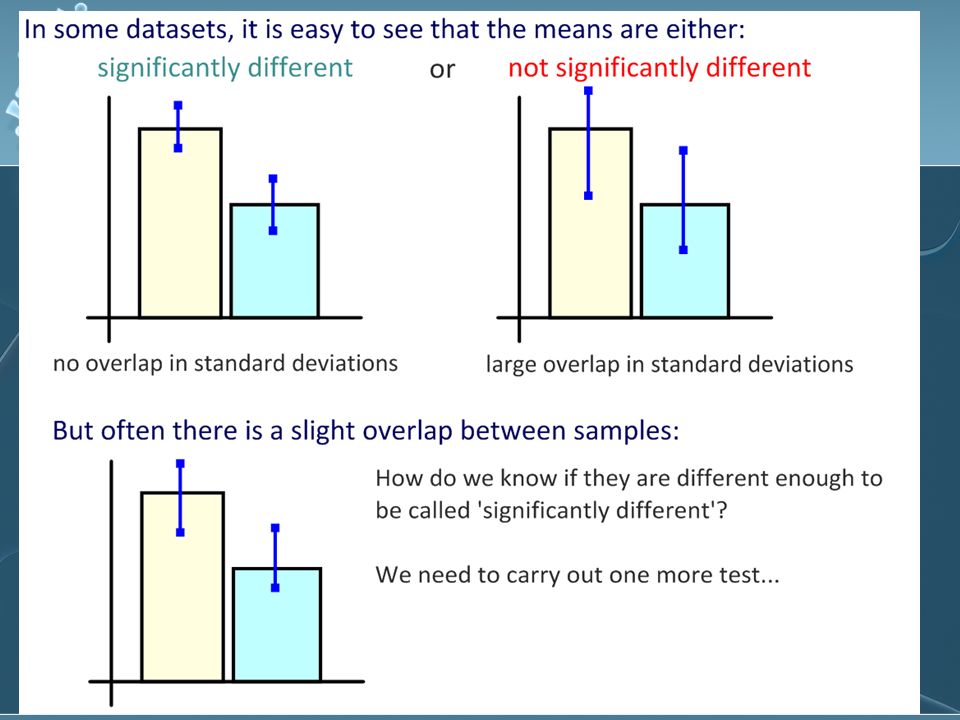 In some datasets, it is easy to see that the means are either:

significantly different

or

not significantly different

no overlap in standard deviations

large overlap in standard deviations

But often there is a slight overlap between samples:

How do we know if they are different enough to be called 'significantly different'?

We need to carry out one more test...